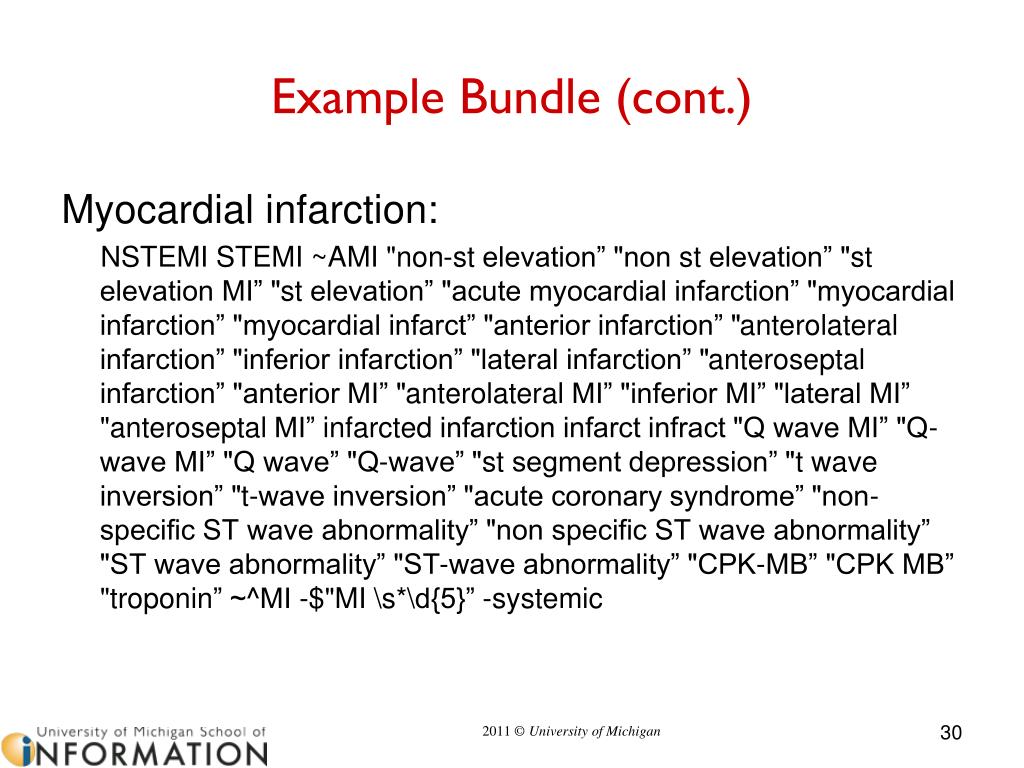 Example Bundle (cont.)

Myocardial infarction:

NSTEMI STEMI ~AMI "non-st elevation” "non st elevation” "st elevation MI” "st elevation” "acute myocardial infarction” "myocardial infarction” "myocardial infarct” "anterior infarction” "anterolateral infarction” "inferior infarction” "lateral infarction” "anteroseptal infarction” "anterior MI” "anterolateral MI” "inferior MI” "lateral MI” "anteroseptal MI” infarcted infarction infarct infract "Q wave MI” "Q-wave MI” "Q wave” "Q-wave” "st segment depression” "t wave inversion” "t-wave inversion” "acute coronary syndrome” "non-specific ST wave abnormality” "non specific ST wave abnormality” "ST wave abnormality” "ST-wave abnormality” "CPK-MB” "CPK MB” "troponin” ~^MI -$"MI \s*\d{5}” -systemic

University of Michigan School of INFORMATION

2011 © University of Michigan

30